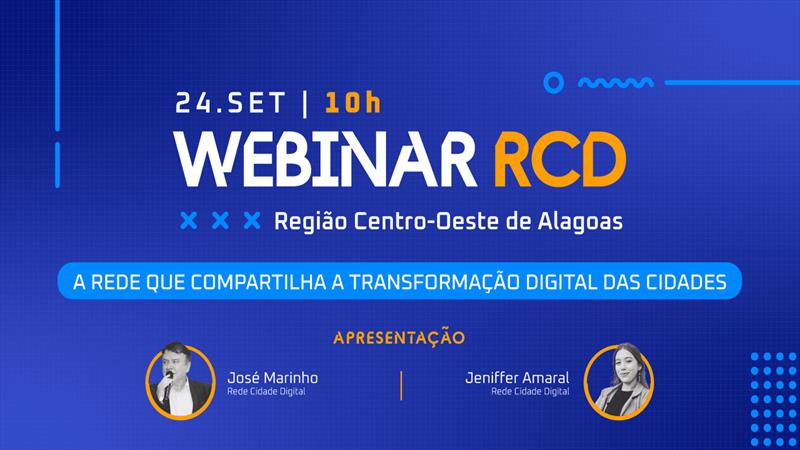 24.SET | 10h

WEBINAR RCD

Região Centro-Oeste de Alagoas

A REDE QUE COMPARTILHA A TRANSFORMAÇÃO DIGITAL DAS CIDADES

APRESENTAÇÃO

José Marinho
Rede Cidade Digital

Jeniffer Amaral
Rede Cidade Digital